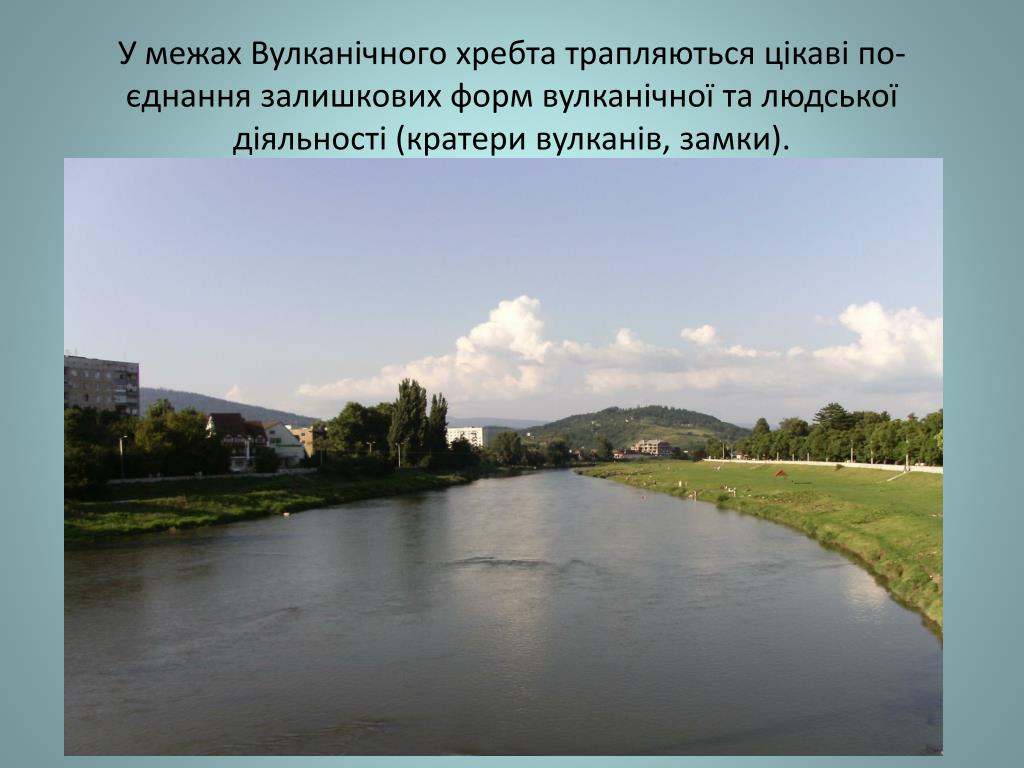 У межах Вулканічного хребта трапляються цікаві поєднання залишкових форм вулканічної та людської діяльності (кратери вулканів, замки).